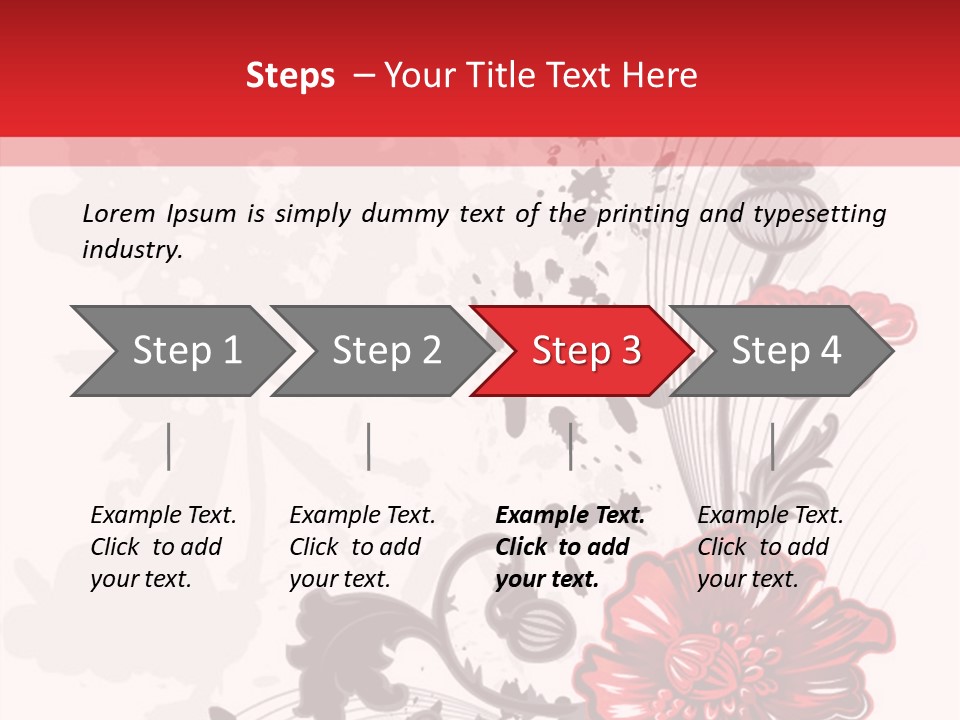 Steps – Your Title Text Here

Lorem Ipsum is simply dummy text of the printing and typesetting industry.

Step 1

Step 2

Step 3

Step 4

Example Text. Click to add your text.

Example Text. Click to add your text.

Example Text. Click to add your text.

Example Text. Click to add your text.